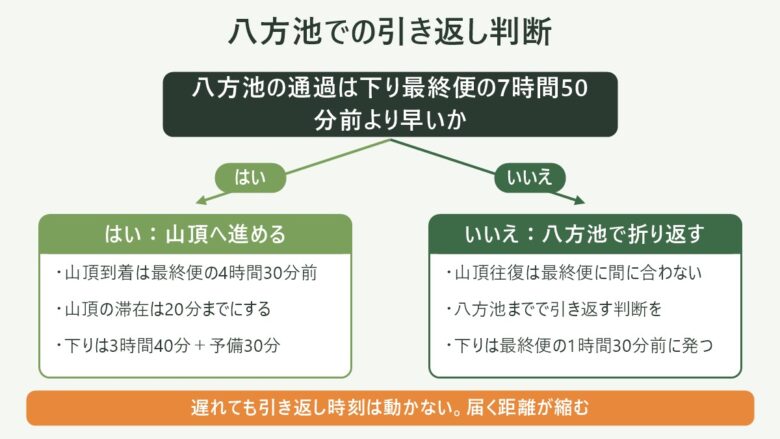 八方池での引き返し判断

八方池の通過は下り最終便の7時間50分前より早いか

はい

いいえ

はい：山頂へ進める

・山頂到着は最終便の4時間30分前

・山頂の滞在は20分までにする

・下りは3時間40分 + 予備30分

いいえ：八方池で折り返す

・山頂往復は最終便に間に合わない

・八方池までで引き返す判断を

・下りは最終便の1時間30分前に発つ

遅れても引き返し時刻は動かない。届く距離が縮む